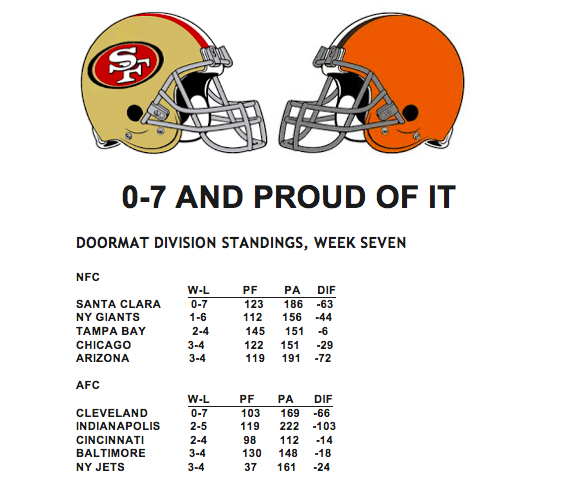 SF

0-7 AND PROUD OF IT

DOORMAT DIVISION STANDINGS, WEEK SEVEN

NFC

| | W-L | PF | PA | DIF |
|---|---|---|---|---|
| SANTA CLARA | 0-7 | 123 | 186 | -63 |
| NY GIANTS | 1-6 | 112 | 156 | -44 |
| TAMPA BAY | 2-4 | 145 | 151 | -6 |
| CHICAGO | 3-4 | 122 | 151 | -29 |
| ARIZONA | 3-4 | 119 | 191 | -72 |

AFC

| | W-L | PF | PA | DIF |
|---|---|---|---|---|
| CLEVELAND | 0-7 | 103 | 169 | -66 |
| INDIANAPOLIS | 2-5 | 119 | 222 | -103 |
| CINCINNATI | 2-4 | 98 | 112 | -14 |
| BALTIMORE | 3-4 | 130 | 148 | -18 |
| NY JETS | 3-4 | 37 | 161 | -24 |